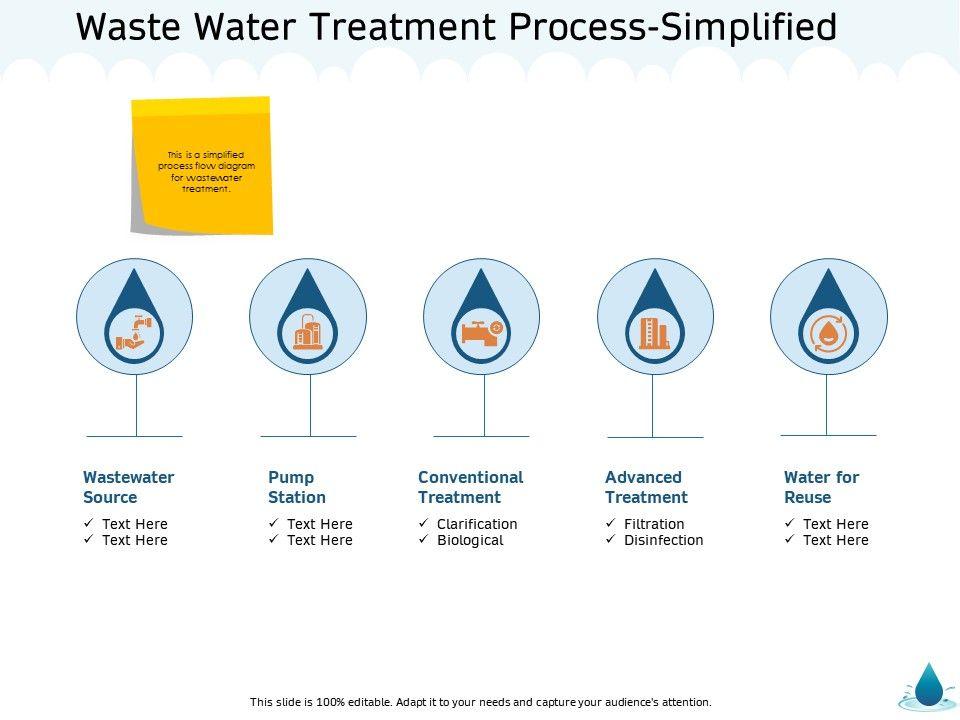 Waste Water Treatment Process-Simplified

This is a simplified process flow diagram for wastewater treatment.

Wastewater Source
✓ Text Here
✓ Text Here

Pump Station
✓ Text Here
✓ Text Here

Conventional Treatment
✓ Clarification
✓ Biological

Advanced Treatment
✓ Filtration
✓ Disinfection

Water for Reuse
✓ Text Here
✓ Text Here

This slide is 100% editable. Adapt it to your needs and capture your audience's attention.